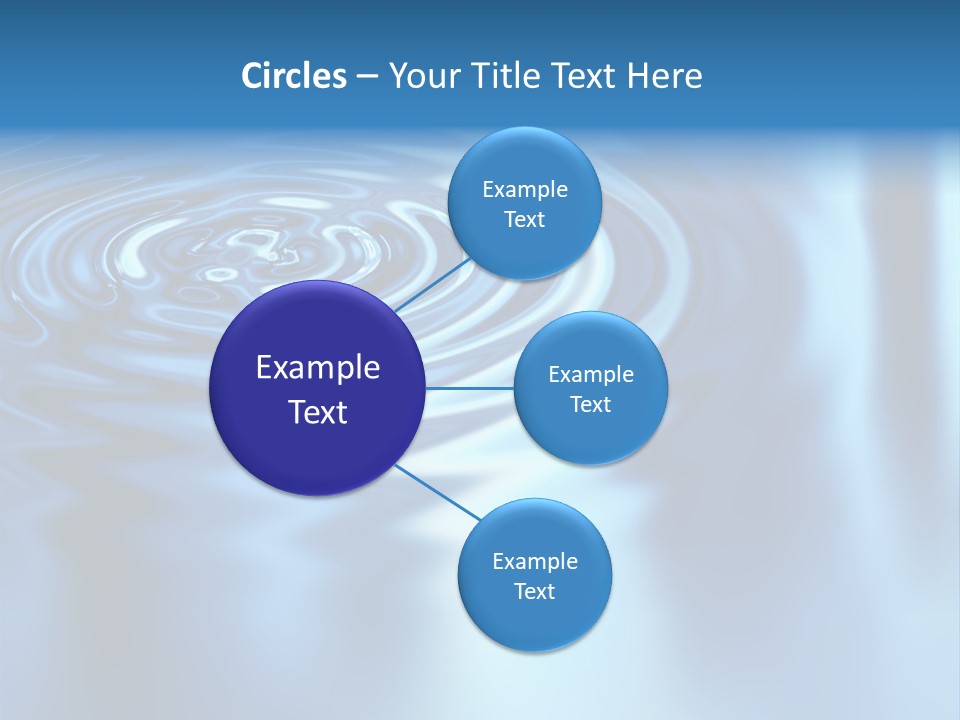 Circles – Your Title Text Here

Example Text

Example Text

Example Text

Example Text